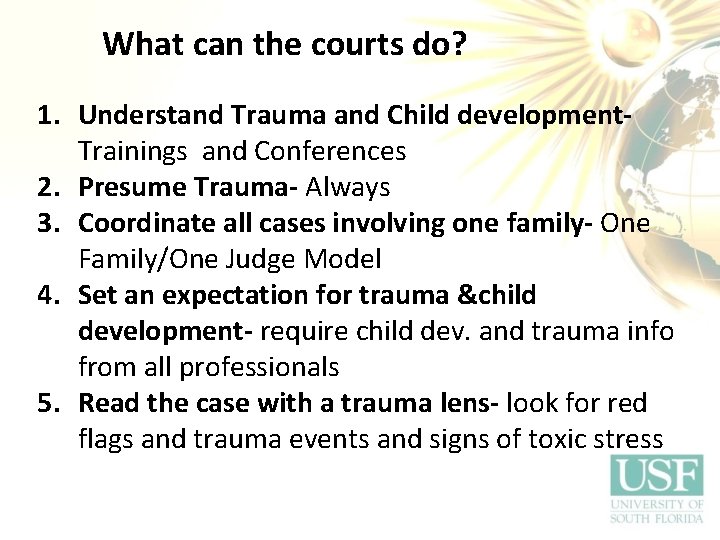 What can the courts do?

1. Understand Trauma and Child development- Trainings and Conferences
2. Presume Trauma- Always
3. Coordinate all cases involving one family- One Family/One Judge Model
4. Set an expectation for trauma &child development- require child dev. and trauma info from all professionals
5. Read the case with a trauma lens- look for red flags and trauma events and signs of toxic stress

USF
UNIVERSITY OF SOUTH FLORIDA